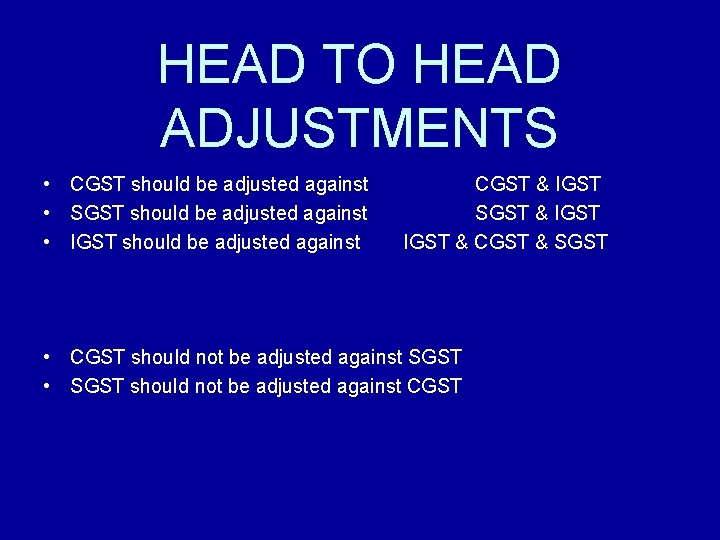 HEAD TO HEAD ADJUSTMENTS

• CGST should be adjusted against CGST & IGST
• SGST should be adjusted against SGST & IGST
• IGST should be adjusted against IGST & CGST & SGST

• CGST should not be adjusted against SGST
• SGST should not be adjusted against CGST